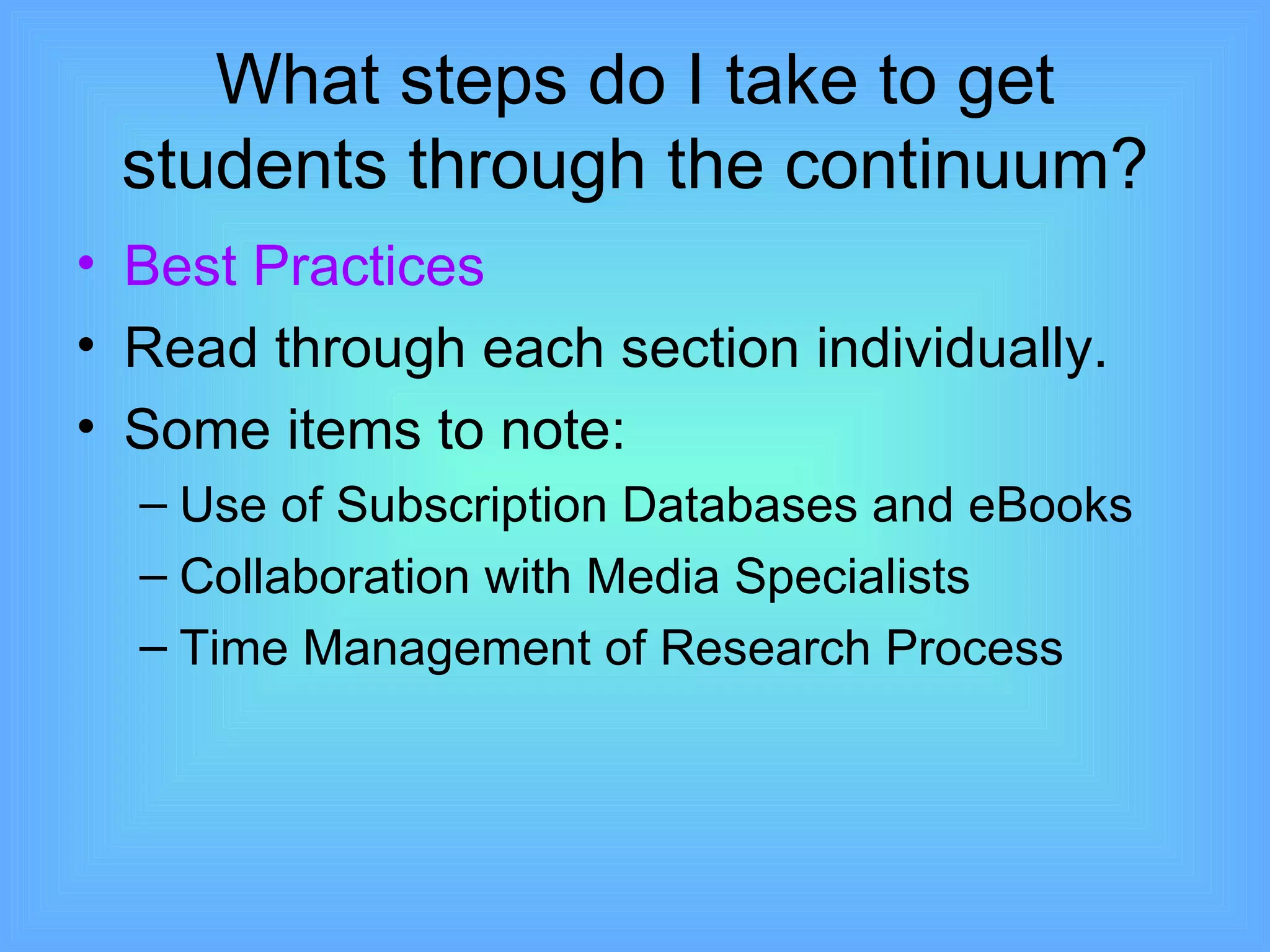 What steps do I take to get students through the continuum?

• Best Practices
• Read through each section individually.
• Some items to note:
– Use of Subscription Databases and eBooks
– Collaboration with Media Specialists
– Time Management of Research Process